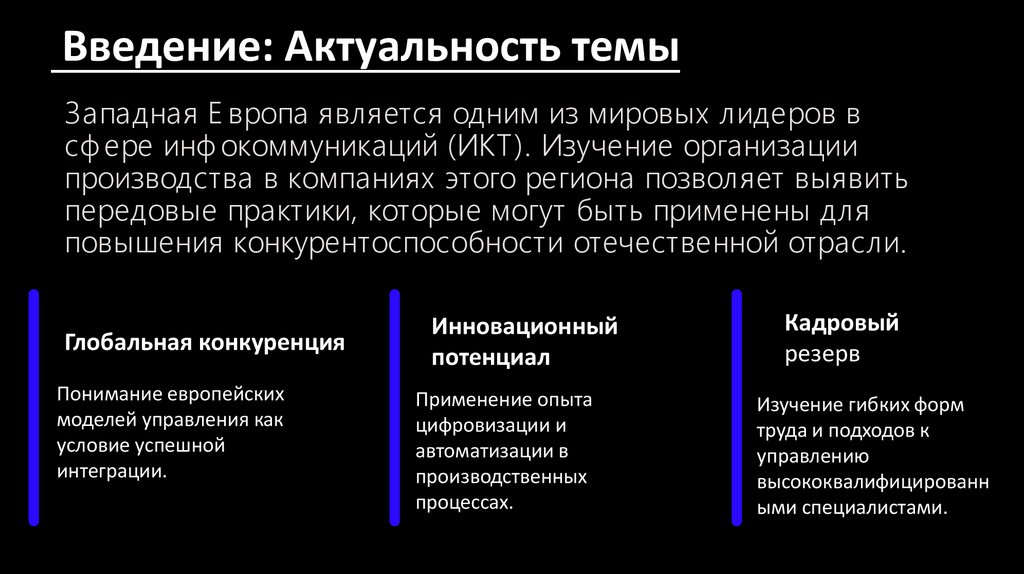 Введение: Актуальность темы

Западная Европа является одним из мировых лидеров в сфере инфокоммуникаций (ИКТ). Изучение организации производства в компаниях этого региона позволяет выявить передовые практики, которые могут быть применены для повышения конкурентоспособности отечественной отрасли.

Глобальная конкуренция

Понимание европейских моделей управления как условие успешной интеграции.

Инновационный потенциал

Применение опыта цифровизации и автоматизации в производственных процессах.

Кадровый резерв

Изучение гибких форм труда и подходов к управлению высококвалифицированными специалистами.